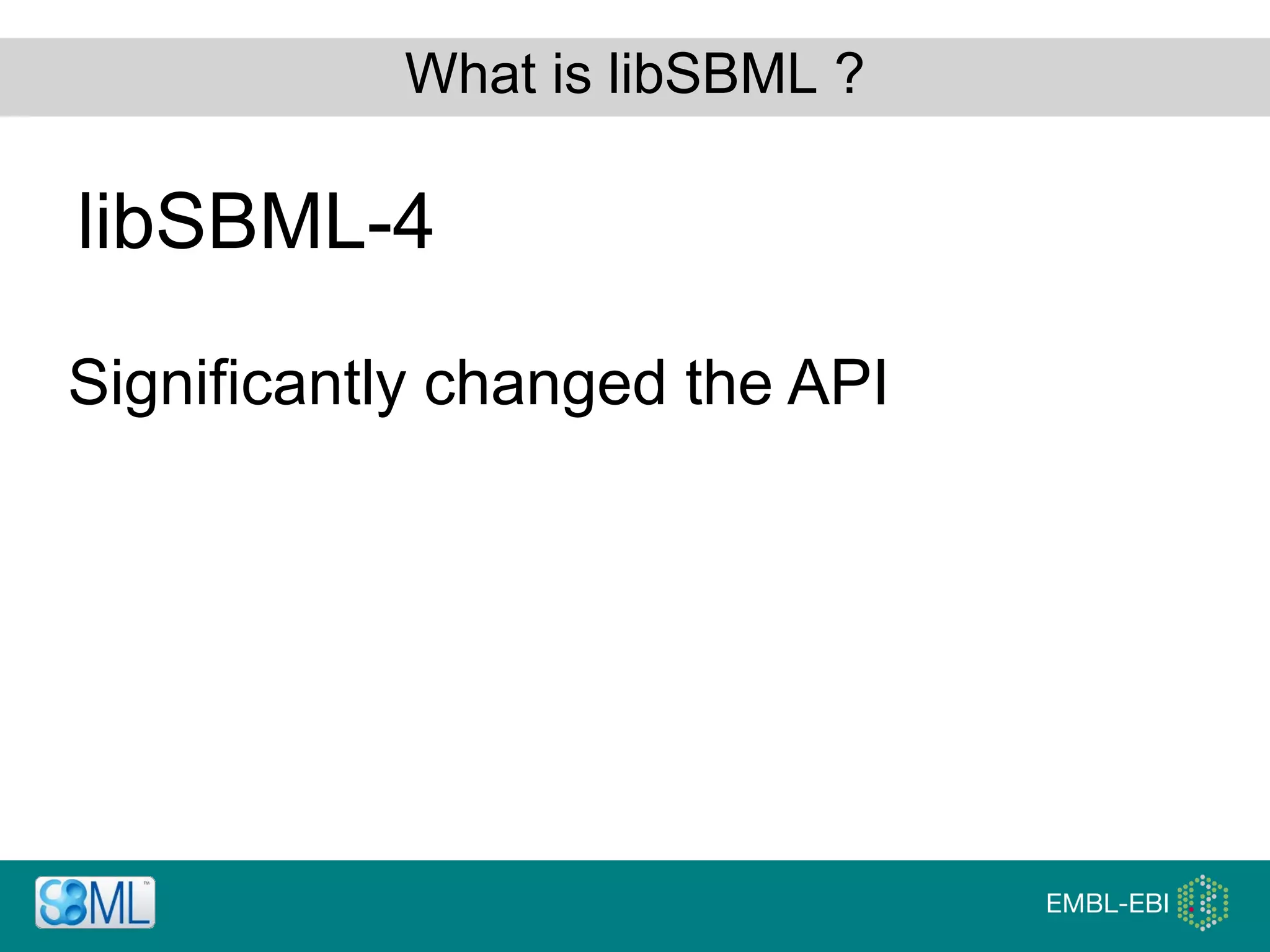 What is libSBML ?

libSBML-4

Significantly changed the API

SBML™

EMBL-EBI